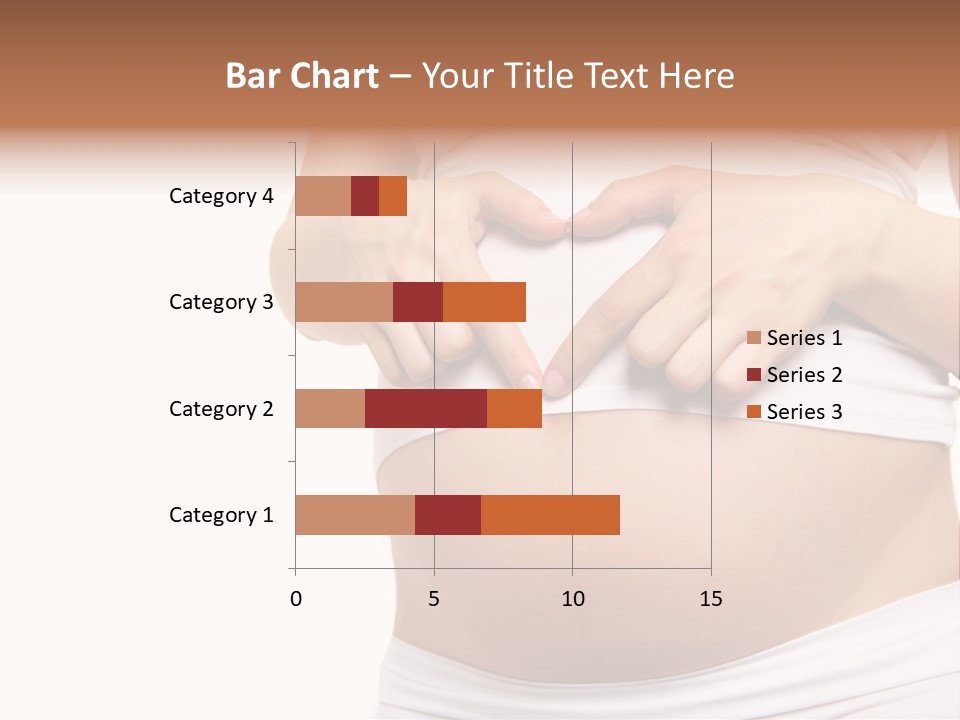 Bar Chart – Your Title Text Here

Category 4
Category 3
Category 2
Category 1

0
5
10
15

Series 1
Series 2
Series 3